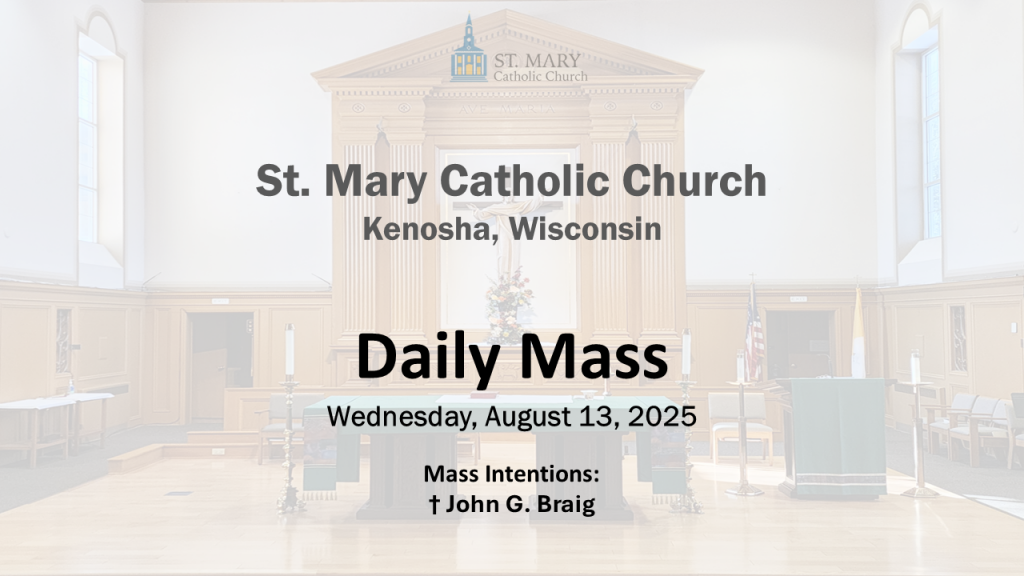 ST. MARY
Catholic Church

St. Mary Catholic Church
Kenosha, Wisconsin

Daily Mass
Wednesday, August 13, 2025

Mass Intentions:
† John G. Braig